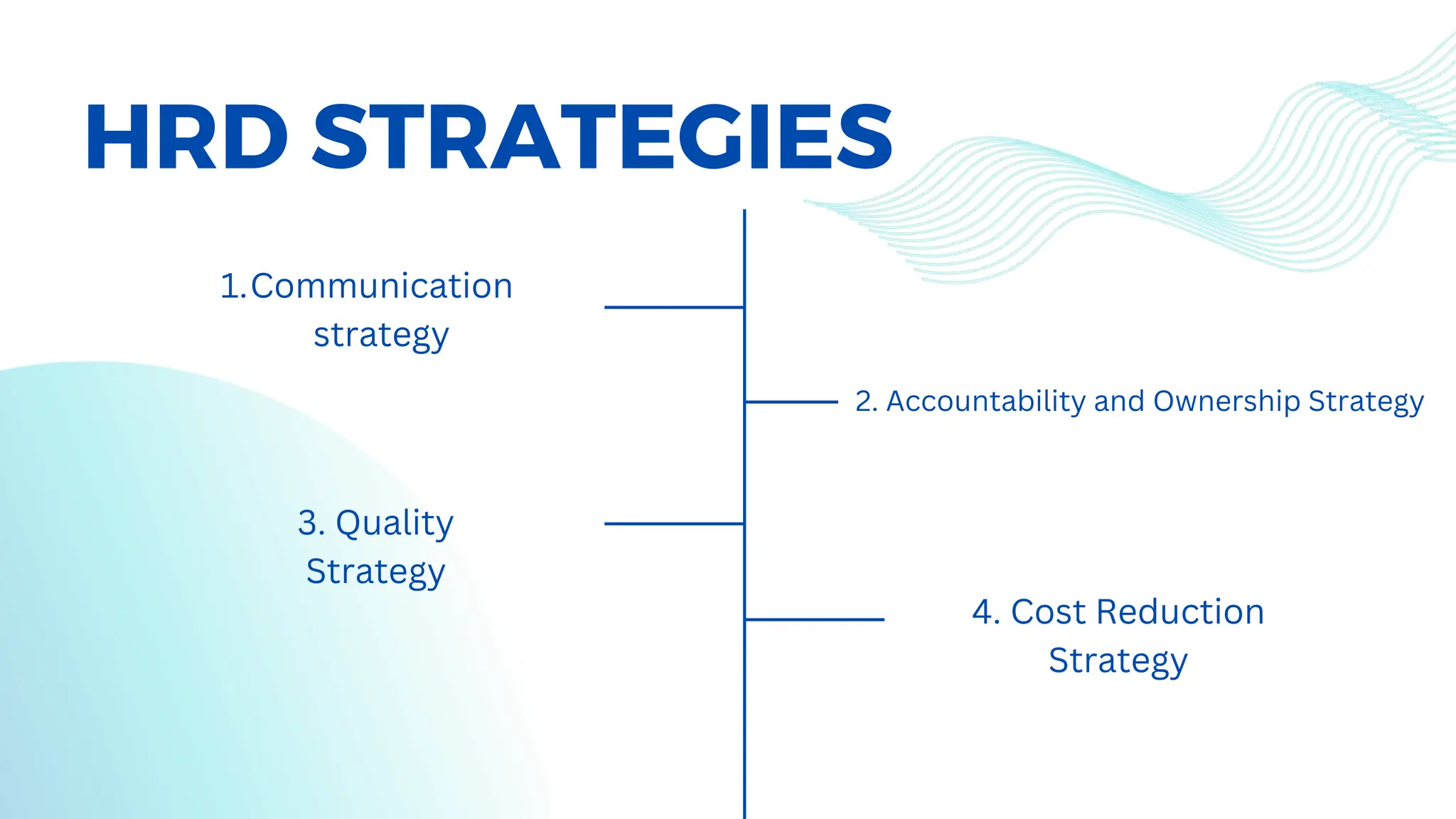 HRD STRATEGIES

1.Communication strategy

2. Accountability and Ownership Strategy

3. Quality Strategy

4. Cost Reduction Strategy